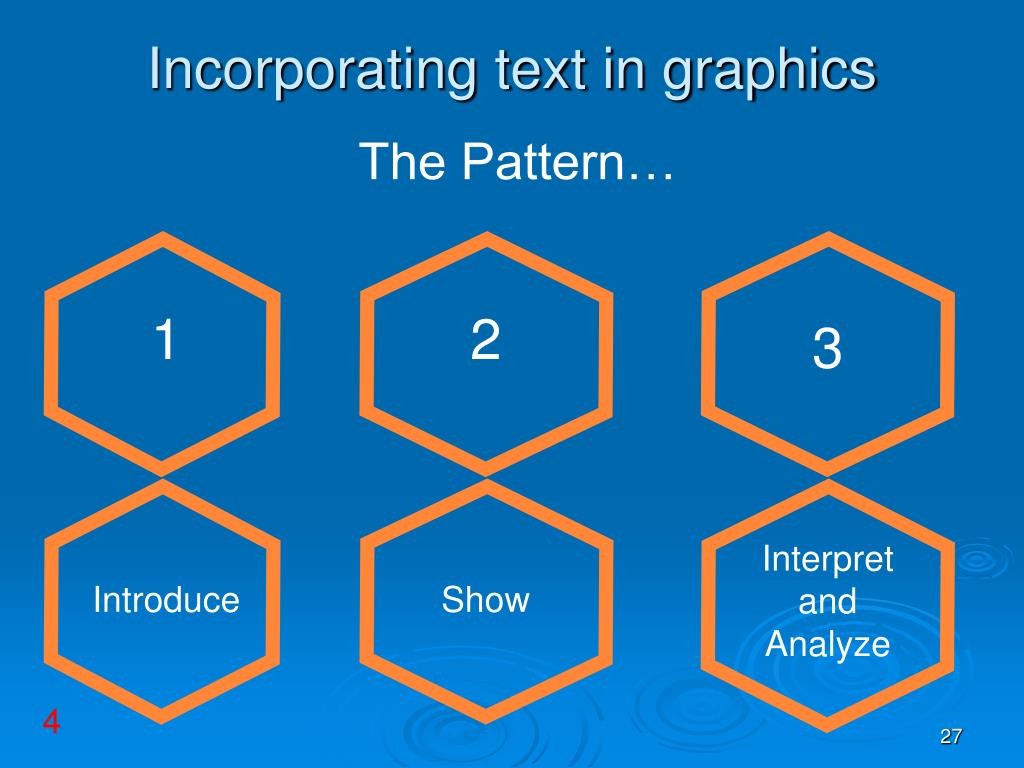 Incorporating text in graphics

The Pattern…

1

2

3

Introduce

Show

Interpret and Analyze

4

27